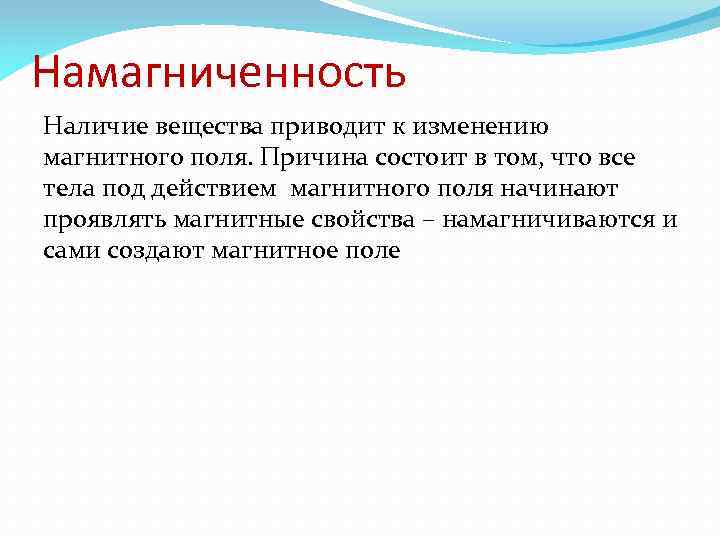 Намагниченность

Наличие вещества приводит к изменению магнитного поля. Причина состоит в том, что все тела под действием магнитного поля начинают проявлять магнитные свойства – намагничиваются и сами создают магнитное поле